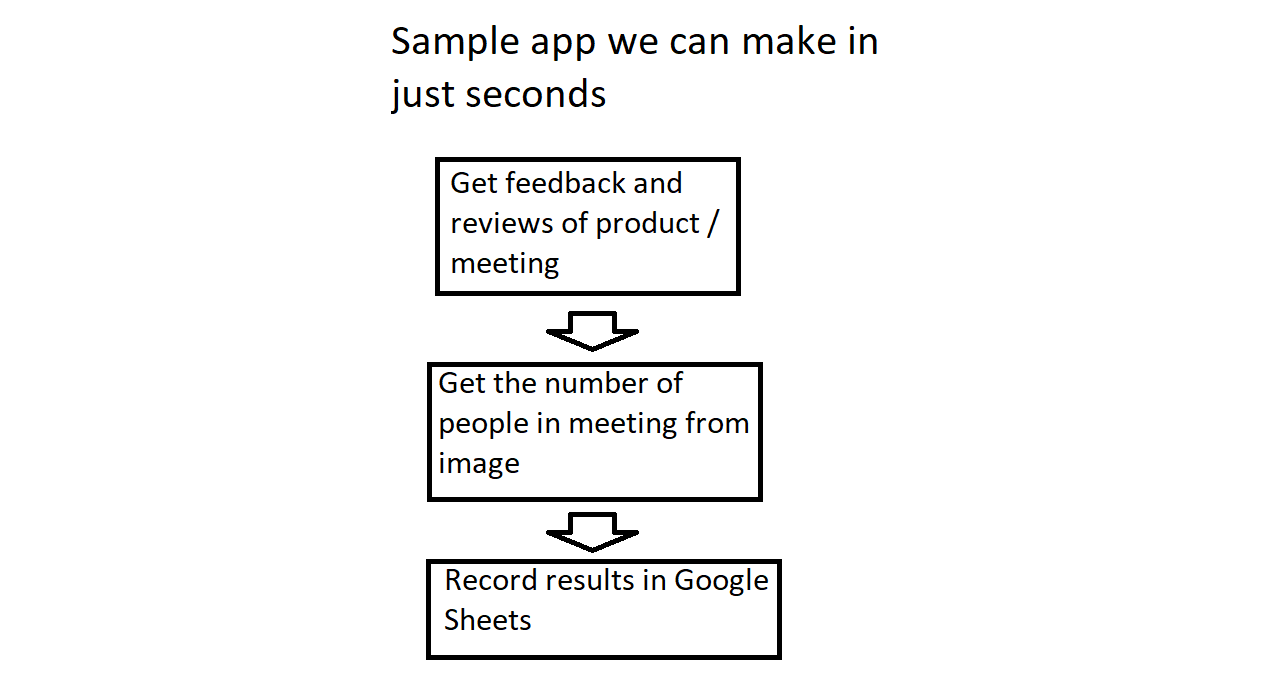 Sample app we can make in just seconds

Get feedback and reviews of product / meeting

Get the number of people in meeting from image

Record results in Google Sheets